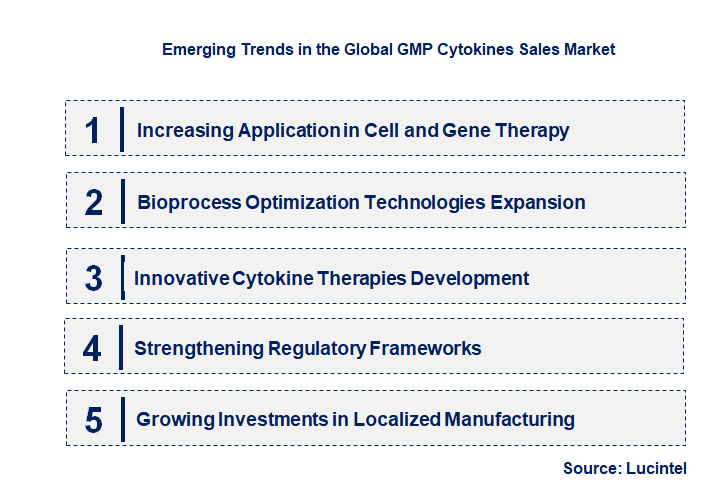 Emerging Trends in the Global GMP Cytokines Sales Market

1 Increasing Application in Cell and Gene Therapy

2 Bioprocess Optimization Technologies Expansion

3 Innovative Cytokine Therapies Development

4 Strengthening Regulatory Frameworks

5 Growing Investments in Localized Manufacturing

Source: Lucintel